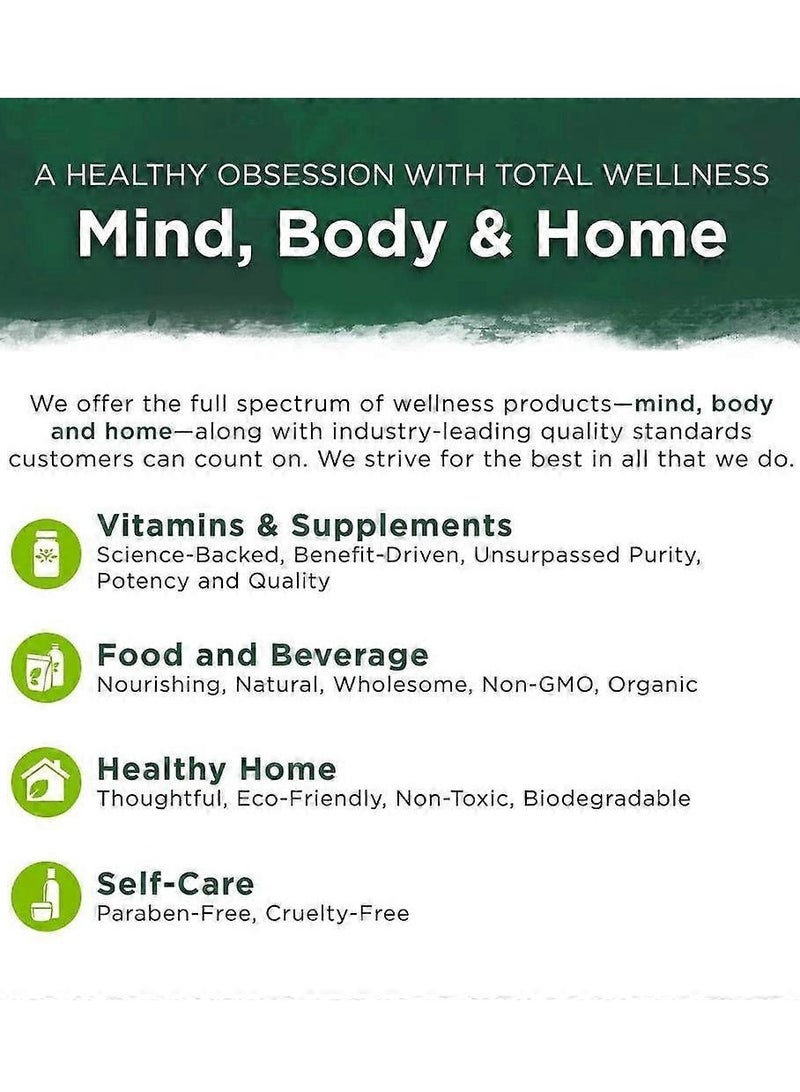 A HEALTHY OBSESSION WITH TOTAL WELLNESS

Mind, Body & Home

We offer the full spectrum of wellness products—mind, body and home—along with industry-leading quality standards customers can count on. We strive for the best in all that we do.

Vitamins & Supplements
Science-Backed, Benefit-Driven, Unsurpassed Purity, Potency and Quality

Food and Beverage
Nourishing, Natural, Wholesome, Non-GMO, Organic

Healthy Home
Thoughtful, Eco-Friendly, Non-Toxic, Biodegradable

Self-Care
Paraben-Free, Cruelty-Free